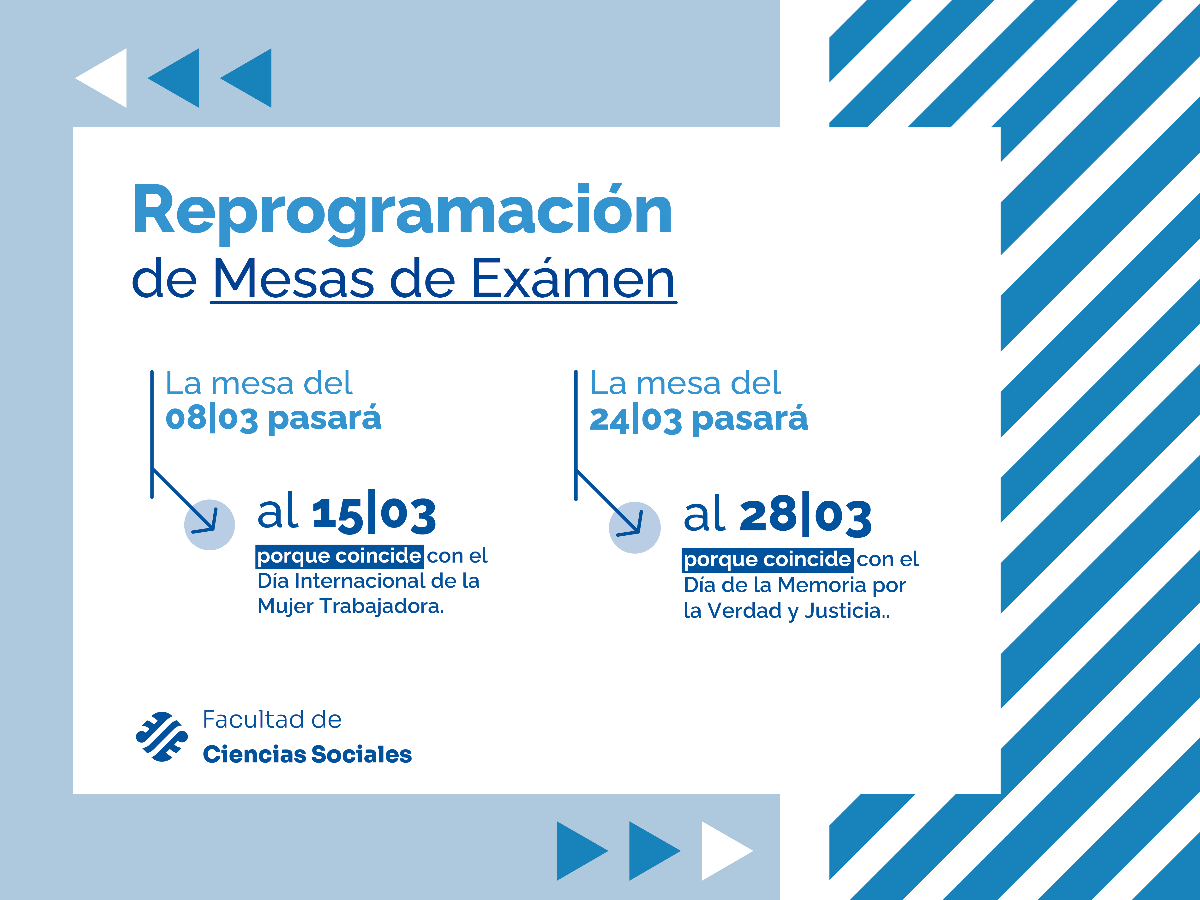 Reprogramación
de Mesas de Exámen

La mesa del
08|03 pasará

al 15|03
porque coincide con el Día Internacional de la Mujer Trabajadora.

La mesa del
24|03 pasará

al 28|03
porque coincide con el Día de la Memoria por la Verdad y Justicia..

Facultad de
Ciencias Sociales